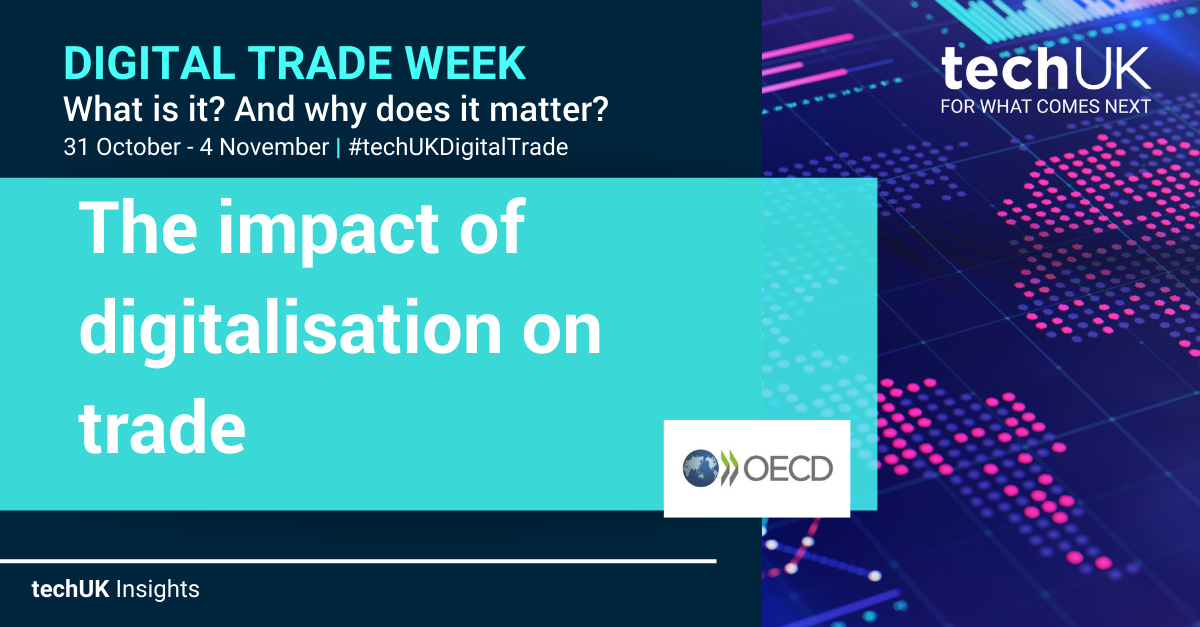 DIGITAL TRADE WEEK
What is it? And why does it matter?
31 October - 4 November | #techUKDigitalTrade

techUK
FOR WHAT COMES NEXT

The impact of digitalisation on trade

OECD

techUK Insights